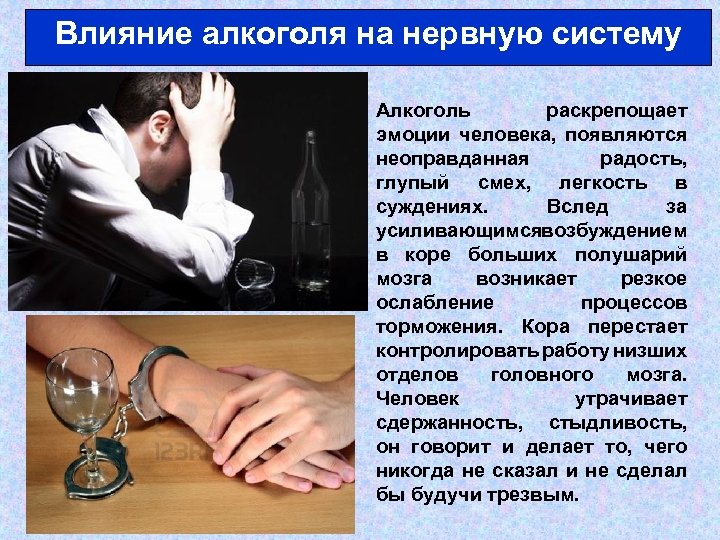 Влияние алкоголя на нервную систему

Алкоголь раскрепощает эмоции человека, появляются неоправданная радость, глупый смех, легкость в суждениях. Вслед за усиливающимсявозбуждением в коре больших полушарий мозга возникает резкое ослабление процессов торможения. Кора перестает контролировать работу низших отделов головного мозга. Человек утрачивает сдержанность, стыдливость, он говорит и делает то, чего никогда не сказал и не сделал бы будучи трезвым.

123RF